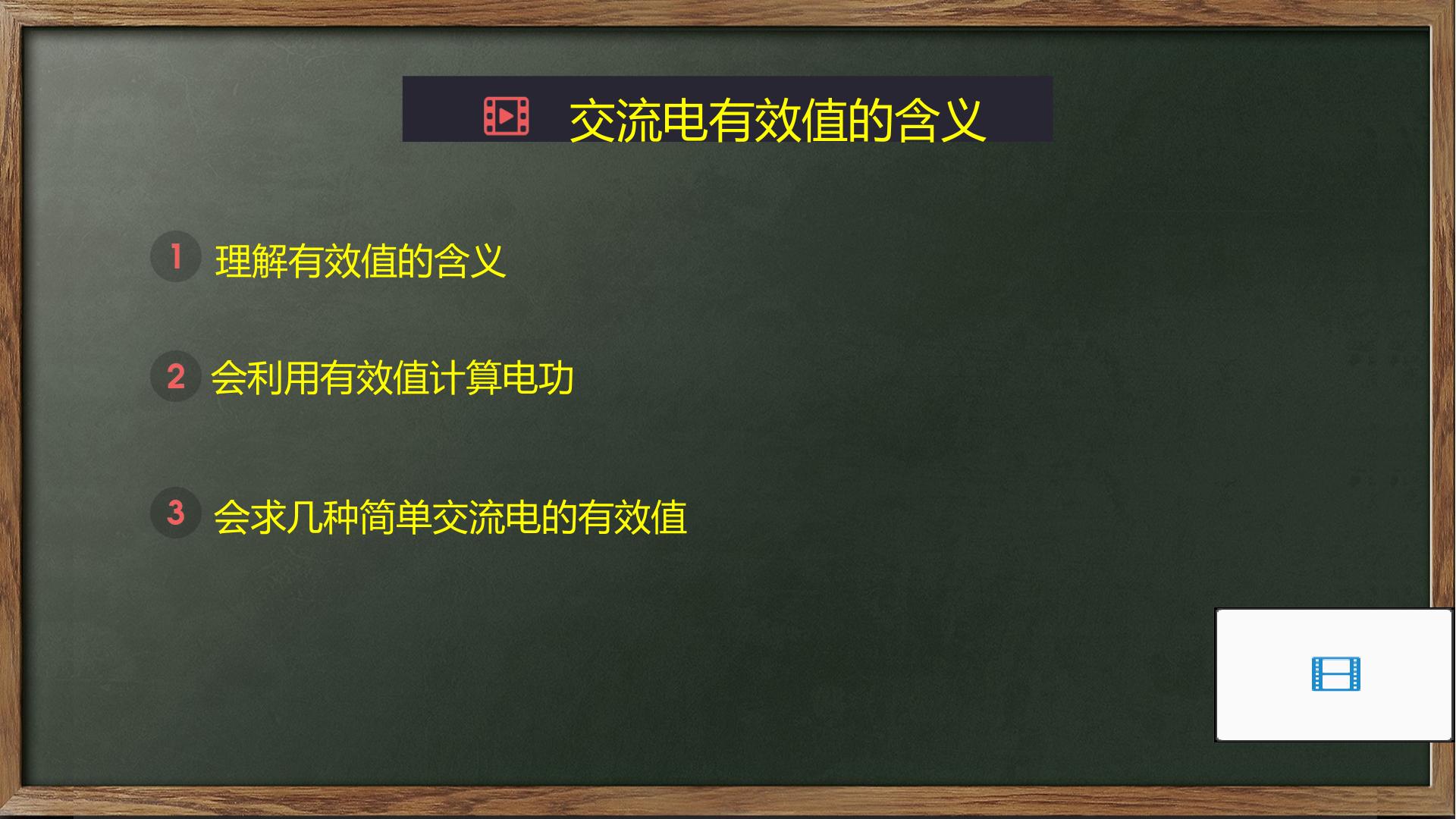 交流电有效值的含义

1 理解有效值的含义

2 会利用有效值计算电功

3 会求几种简单交流电的有效值